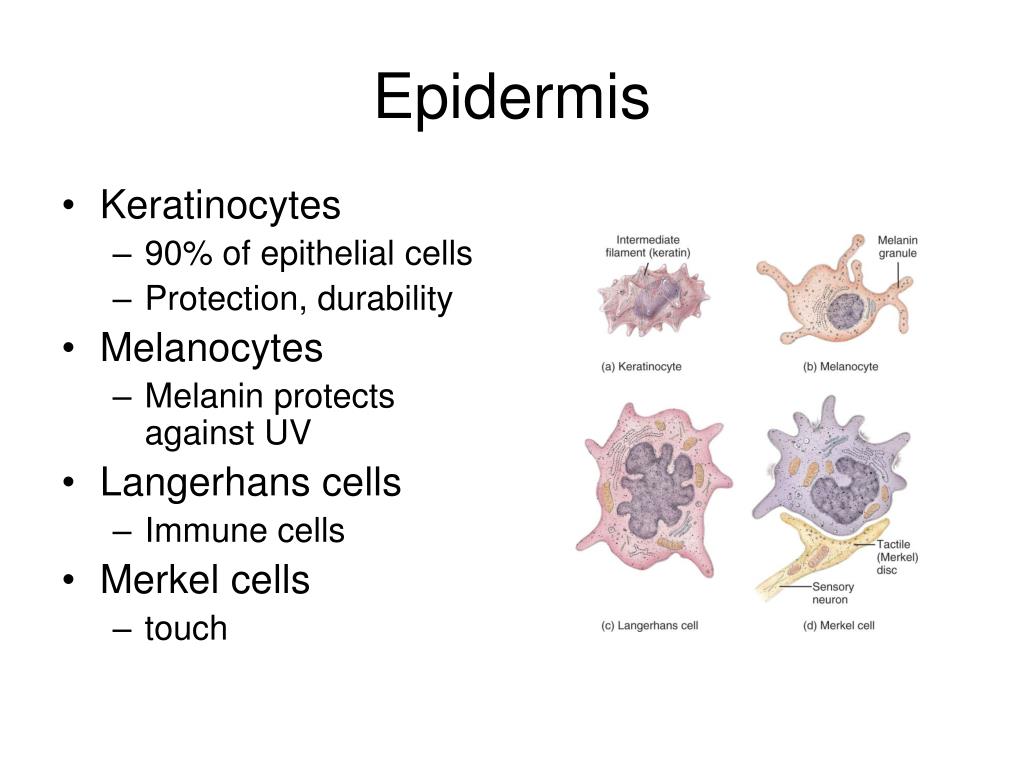 Epidermis

• Keratinocytes
– 90% of epithelial cells
– Protection, durability
• Melanocytes
– Melanin protects against UV
• Langerhans cells
– Immune cells
• Merkel cells
– touch

Intermediate filament (keratin)

Melanin granule

(a) Keratinocyte

(b) Melanocyte

Tactile (Merkel) disc

Sensory neuron

(c) Langerhans cell

(d) Merkel cell